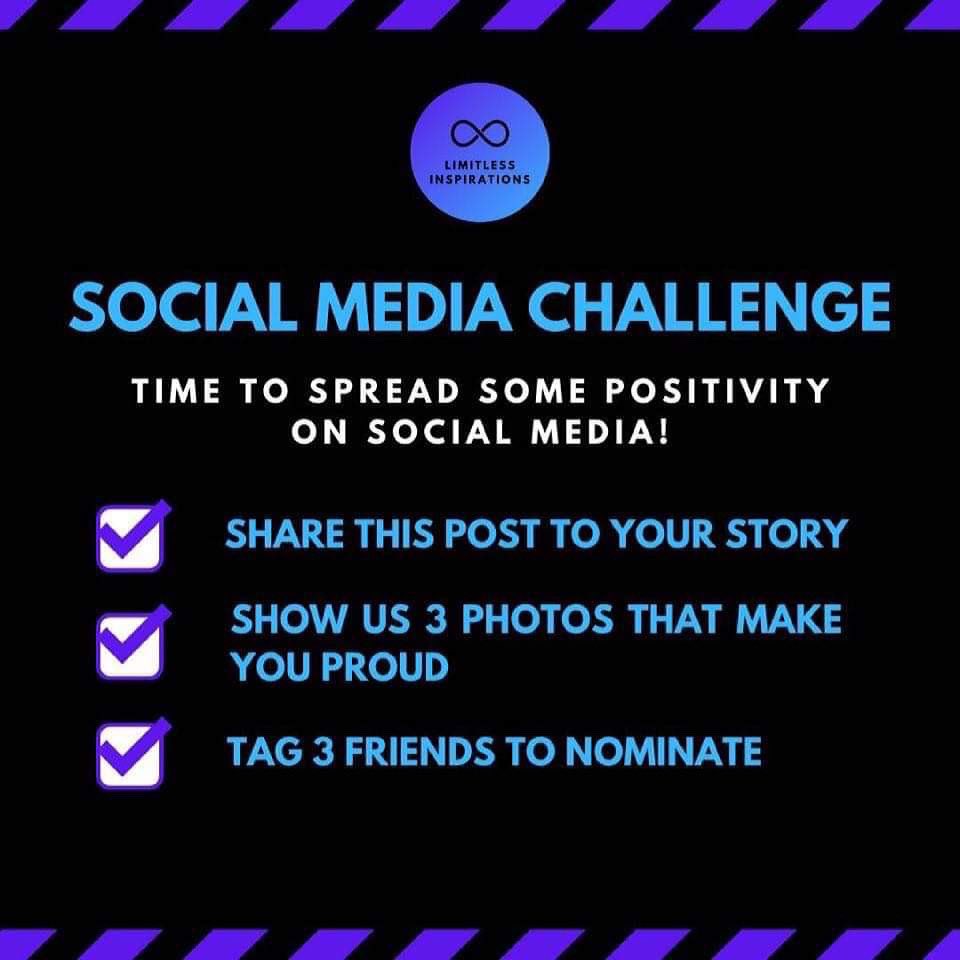 LIMITLESS INSPIRATIONS

SOCIAL MEDIA CHALLENGE

TIME TO SPREAD SOME POSITIVITY ON SOCIAL MEDIA!

SHARE THIS POST TO YOUR STORY

SHOW US 3 PHOTOS THAT MAKE YOU PROUD

TAG 3 FRIENDS TO NOMINATE